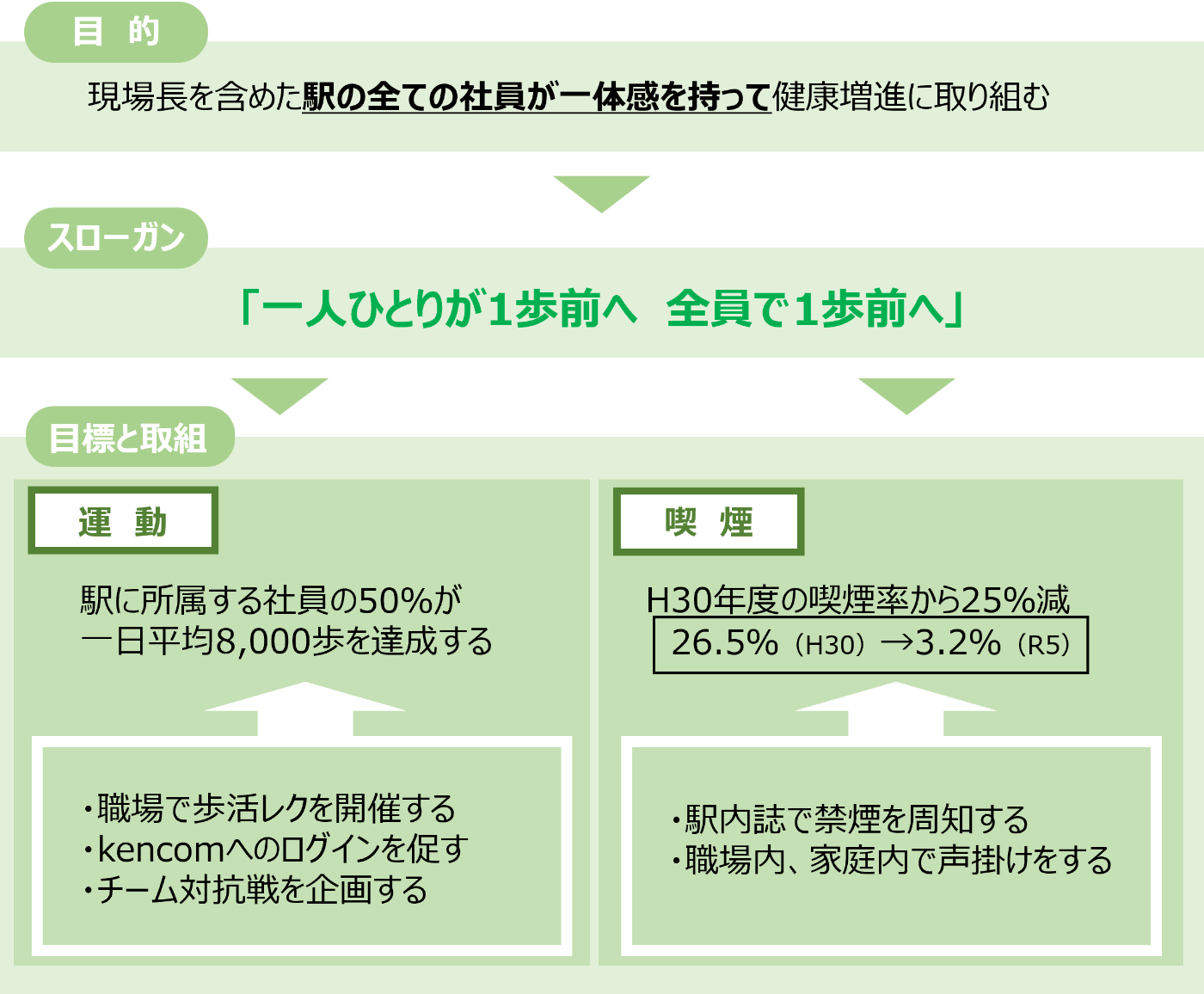 目 的

現場長を含めた駅の全ての社員が一体感を持って健康増進に取り組む

スローガン

「一人ひとりが1歩前へ　全員で1歩前へ」

目標と取組

運 動

駅に所属する社員の50%が
一日平均8,000歩を達成する

・職場で歩活レクを開催する
・kencomへのログインを促す
・チーム対抗戦を企画する

喫 煙

H30年度の喫煙率から25%減
26.5%（H30）→3.2%（R5）

・駅内誌で禁煙を周知する
・職場内、家庭内で声掛けをする